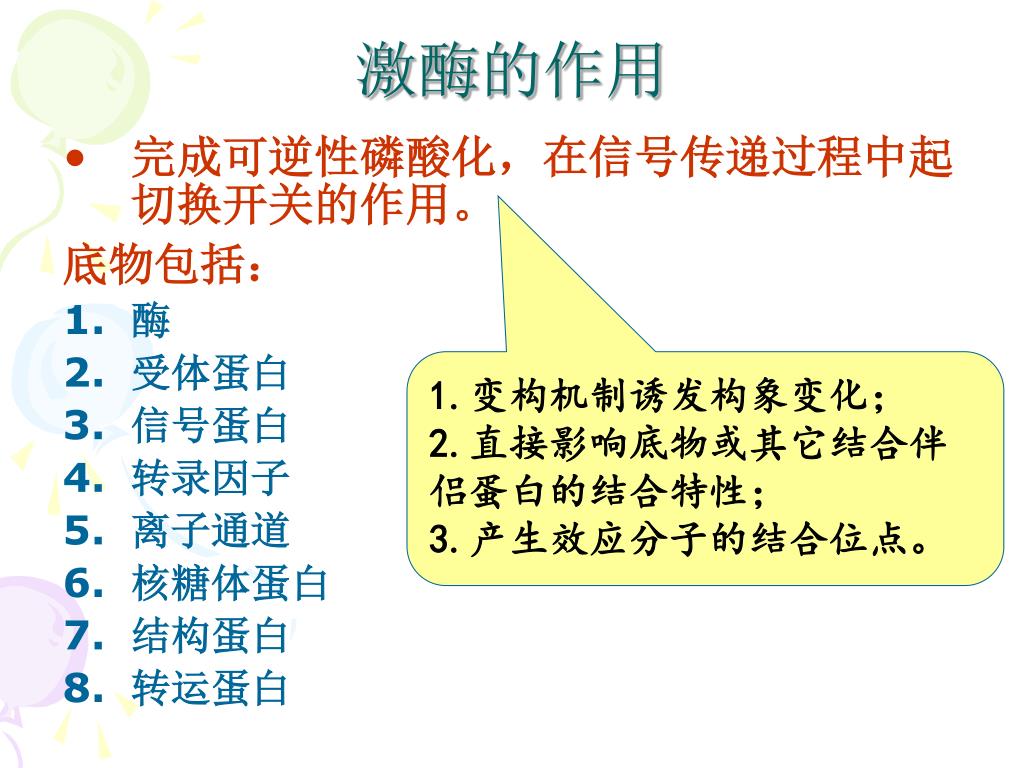 激酶的作用

• 完成可逆性磷酸化，在信号传递过程中起切换开关的作用。

底物包括：

1. 酶
2. 受体蛋白
3. 信号蛋白
4. 转录因子
5. 离子通道
6. 核糖体蛋白
7. 结构蛋白
8. 转运蛋白

1. 变构机制诱发构象变化；
2. 直接影响底物或其它结合伴侣蛋白的结合特性；
3. 产生效应分子的结合位点。